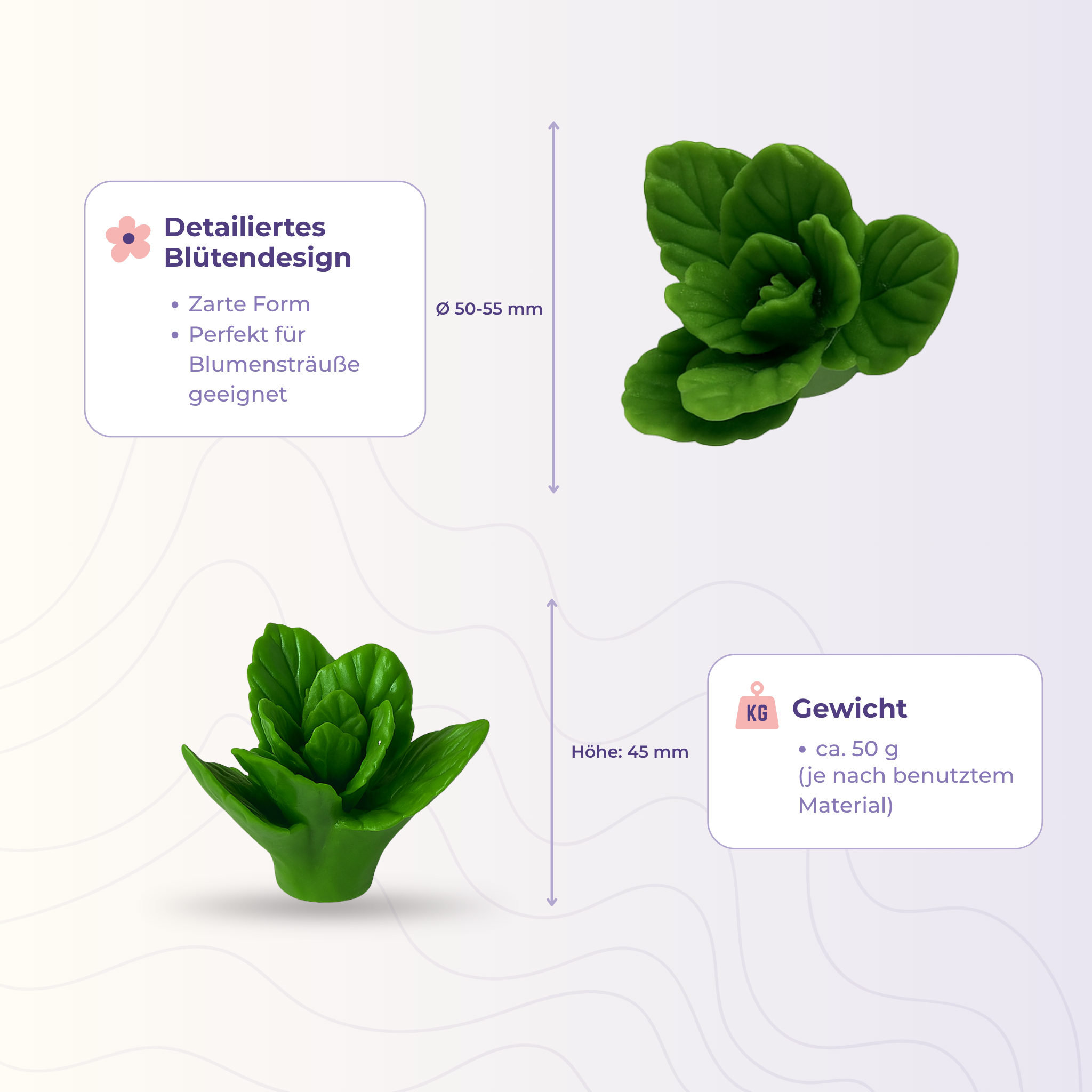 Detailiertes Blütendesign

• Zarte Form
• Perfekt für Blumensträuße geeignet

Ø 50-55 mm

Höhe: 45 mm

KG

Gewicht

• ca. 50 g
(je nach benutztem Material)